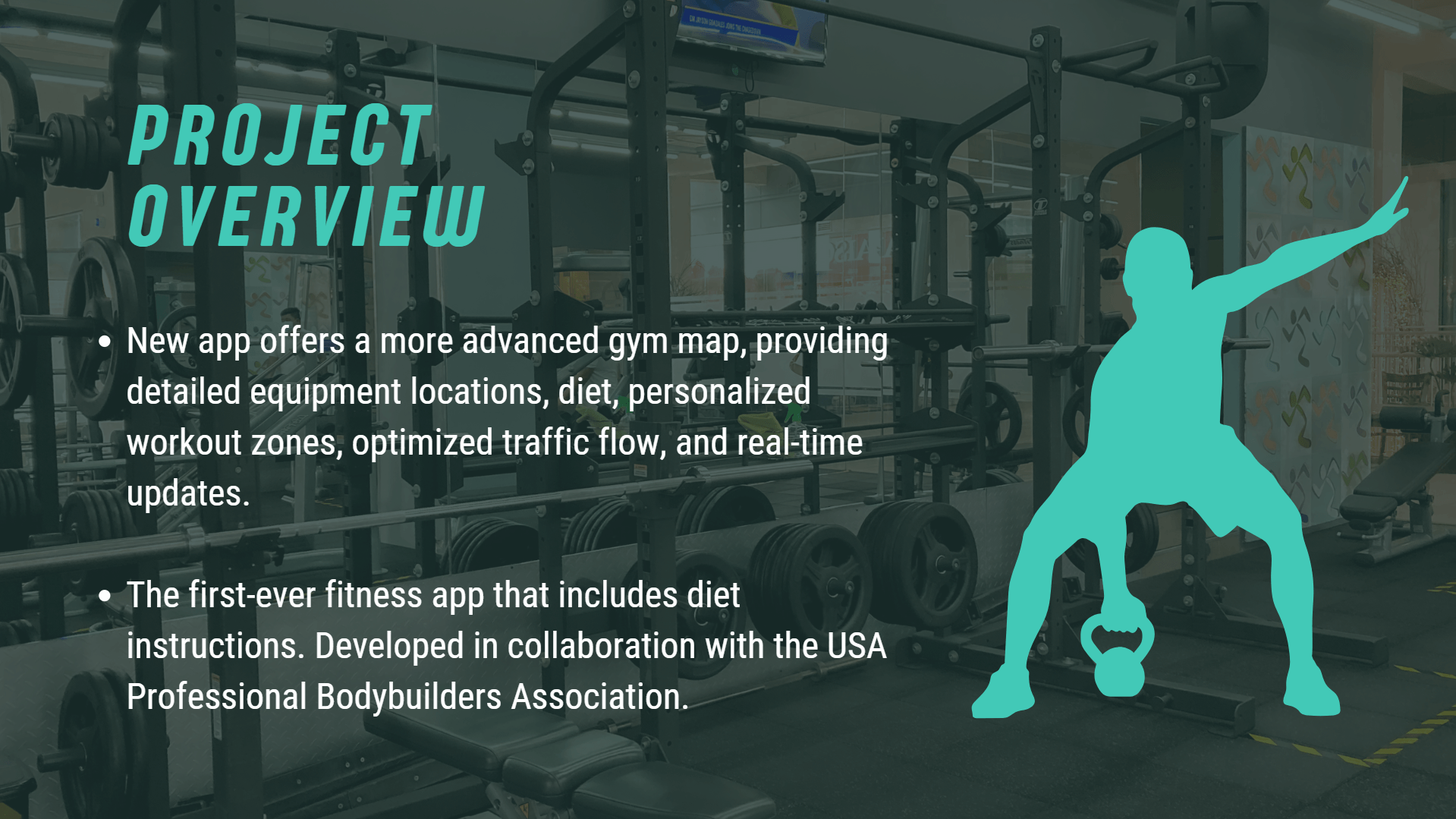 PROJECT OVERVIEW

• New app offers a more advanced gym map, providing detailed equipment locations, diet, personalized workout zones, optimized traffic flow, and real-time updates.

• The first-ever fitness app that includes diet instructions. Developed in collaboration with the USA Professional Bodybuilders Association.